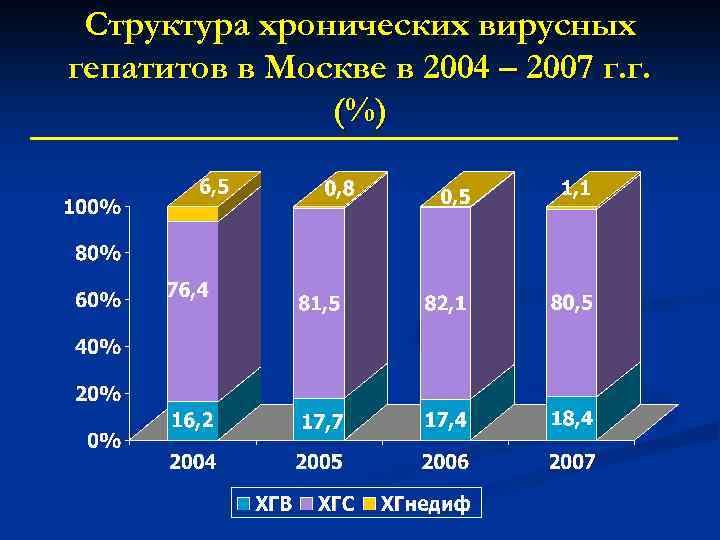 Структура хронических вирусных гепатитов в Москве в 2004 – 2007 г.г. (%)

100%
80%
60%
40%
20%
0%

6,5
76,4
16,2
0,8
81,5
17,7
0,5
82,1
17,4
1,1
80,5
18,4

2004
2005
2006
2007

ХГВ ХГС ХГнедиф